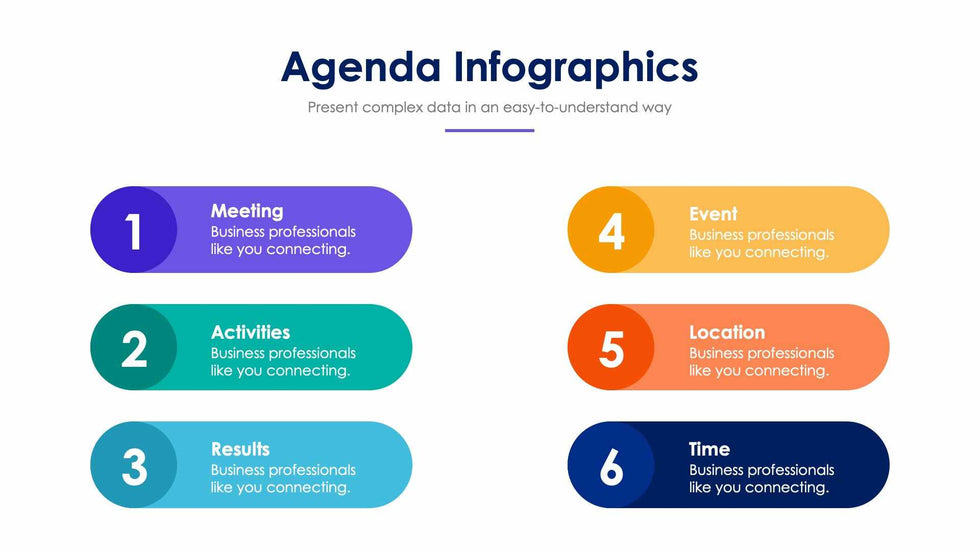 Agenda Infographics

Present complex data in an easy-to-understand way

1

Meeting
Business professionals like you connecting.

2

Activities
Business professionals like you connecting.

3

Results
Business professionals like you connecting.

4

Event
Business professionals like you connecting.

5

Location
Business professionals like you connecting.

6

Time
Business professionals like you connecting.